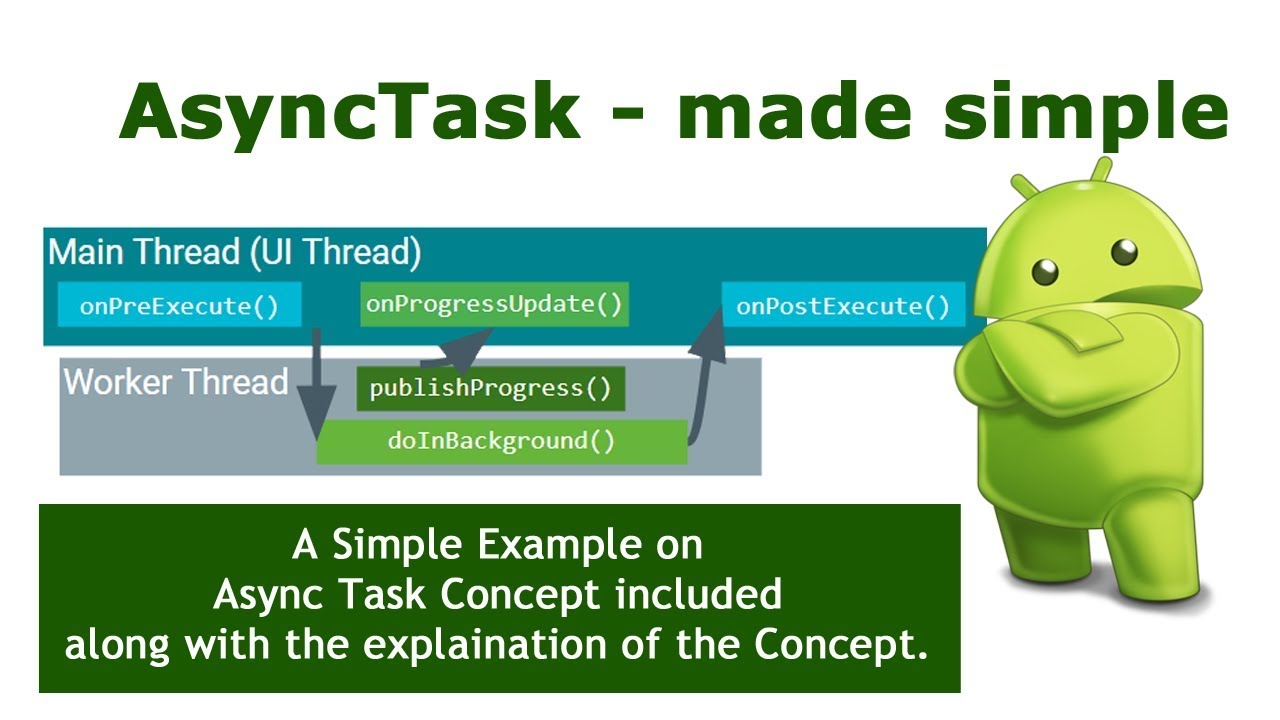 AsyncTask - made simple

Main Thread (UI Thread)

onPreExecute()

onProgressUpdate()

onPostExecute()

Worker Thread

publishProgress()

doInBackground()

A Simple Example on Async Task Concept included along with the explaination of the Concept.